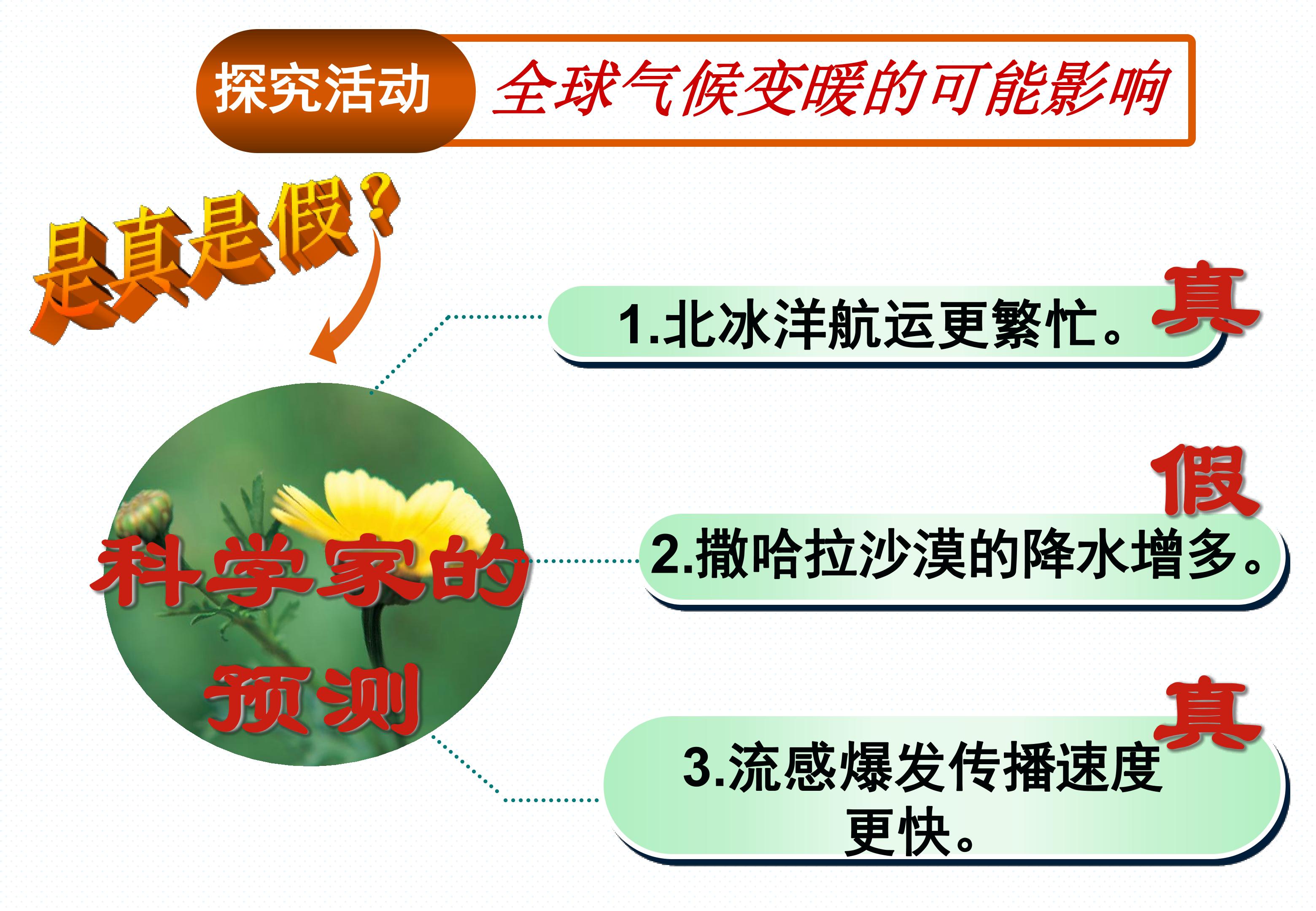 探究活动 全球气候变暖的可能影响

是真是假?

科学家的预测

1.北冰洋航运更繁忙。 真

假

2.撒哈拉沙漠的降水增多。

真

3.流感爆发传播速度更快。